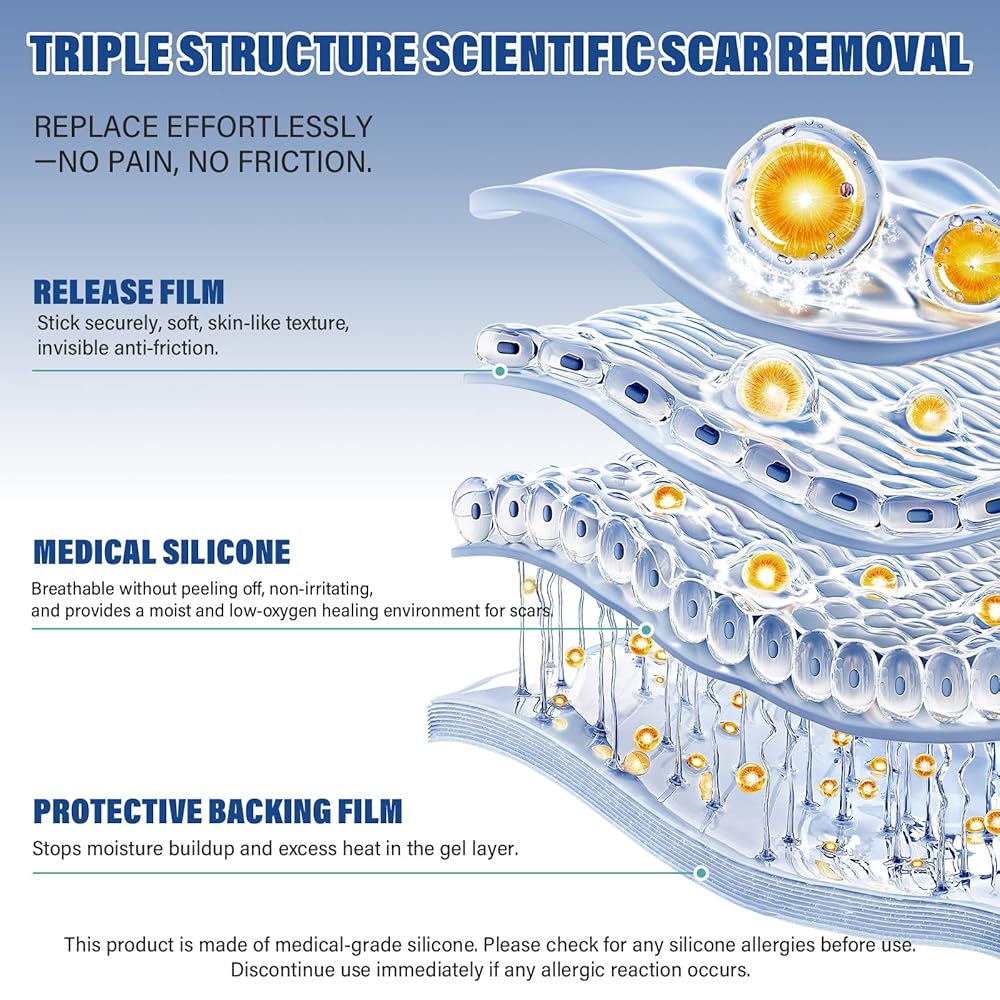 TRIPLE STRUCTURE SCIENTIFIC SCAR REMOVAL

REPLACE EFFORTLESSLY
—NO PAIN, NO FRICTION.

RELEASE FILM
Stick securely, soft, skin-like texture, invisible anti-friction.

MEDICAL SILICONE
Breathable without peeling off, non-irritating, and provides a moist and low-oxygen healing environment for scars.

PROTECTIVE BACKING FILM
Stops moisture buildup and excess heat in the gel layer.

This product is made of medical-grade silicone. Please check for any silicone allergies before use. Discontinue use immediately if any allergic reaction occurs.